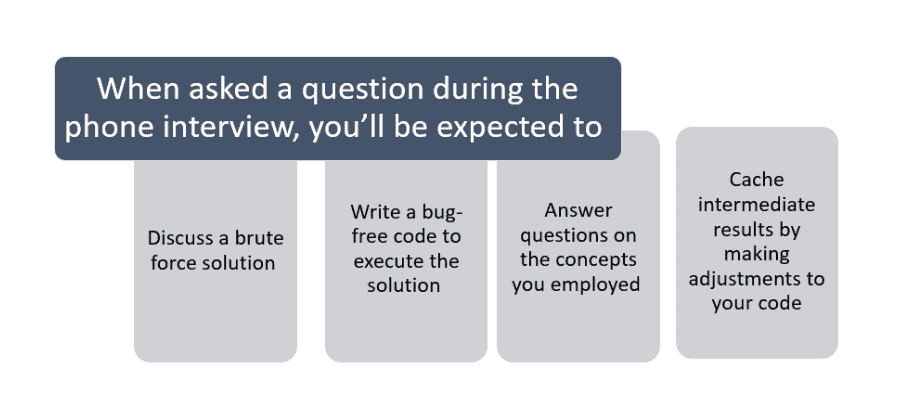 When asked a question during the phone interview, you'll be expected to

Discuss a brute force solution

Write a bug-free code to execute the solution

Answer questions on the concepts you employed

Cache intermediate results by making adjustments to your code